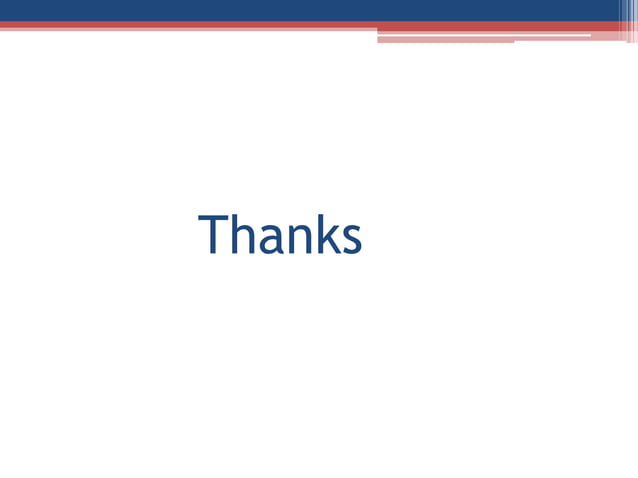 Thanks